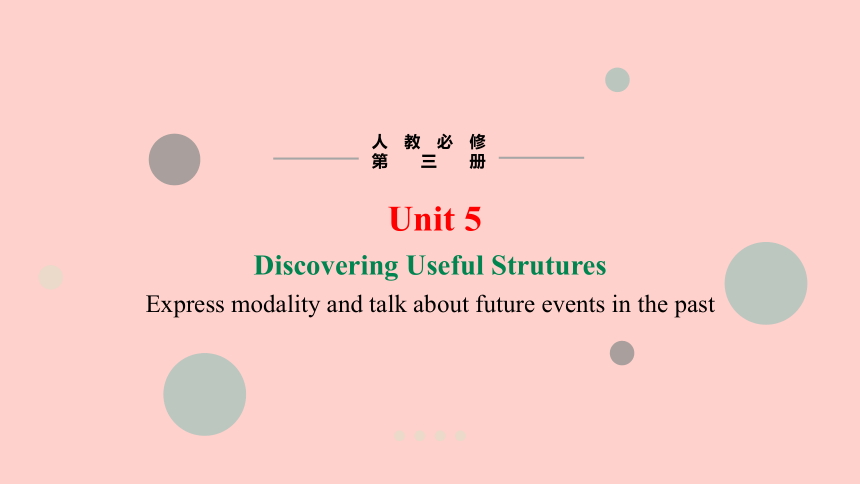 人教必修
第三册

Unit 5

Discovering Useful Strutures

Express modality and talk about future events in the past